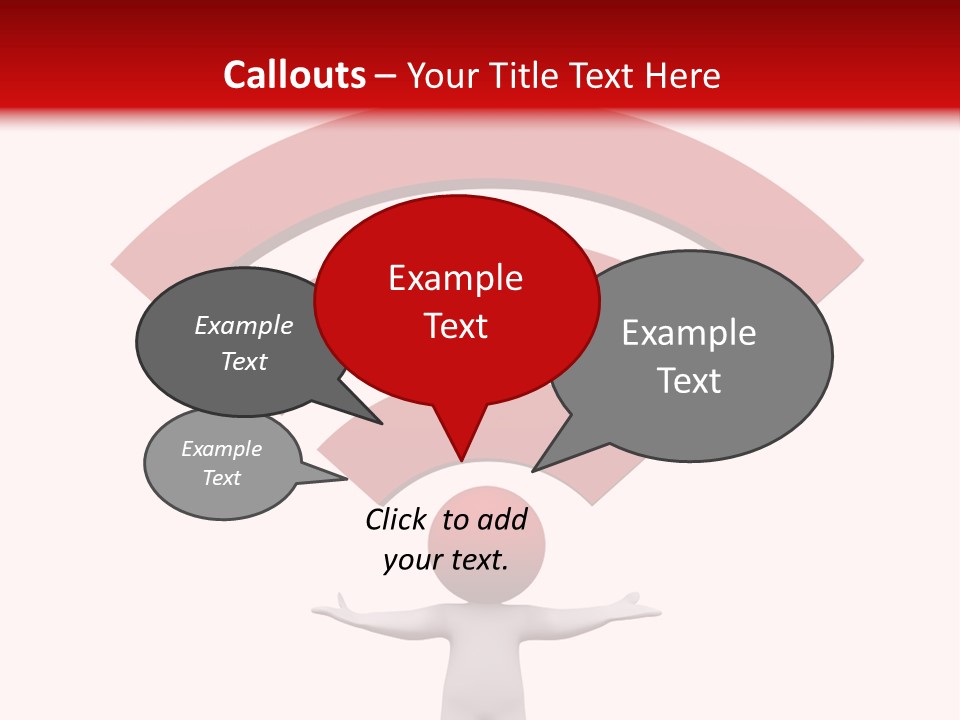 Callouts – Your Title Text Here

Example Text

Example Text

Example Text

Example Text

Click to add your text.